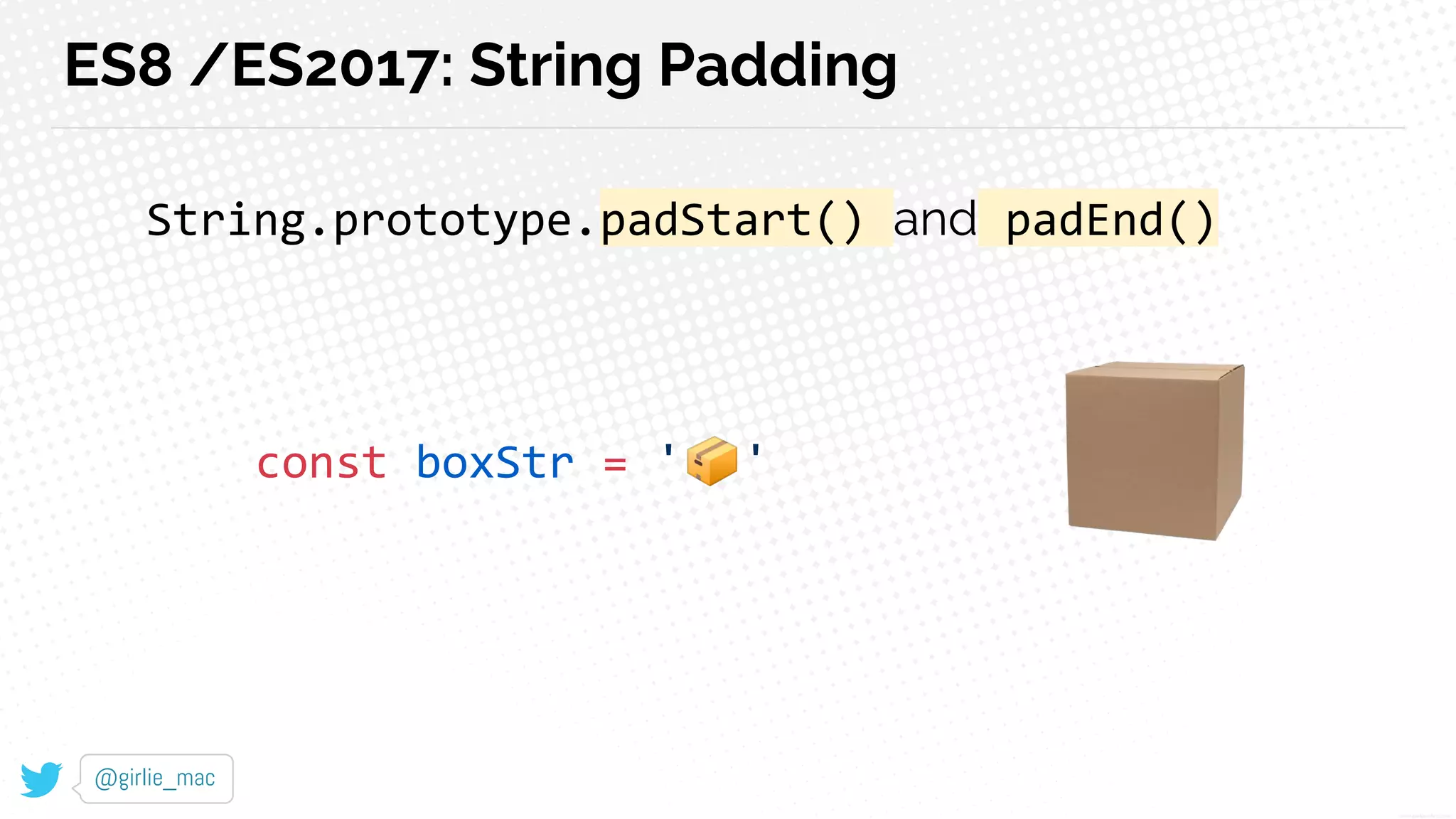 ES8 /ES2017: String Padding

String.prototype.padStart() and padEnd()

const boxStr = '📦'

@girlie_mac